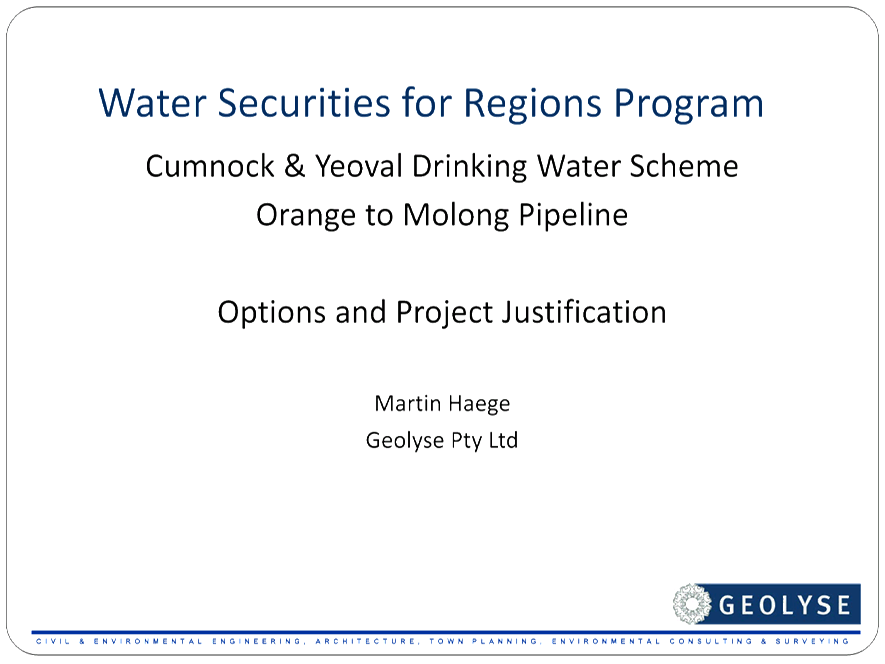 Water Securities for Regions Program

Cumnock & Yeoval Drinking Water Scheme
Orange to Molong Pipeline

Options and Project Justification

Martin Haege
Geolyse Pty Ltd

GEOLYSE

CIVIL & ENVIRONMENTAL ENGINEERING, ARCHITECTURE, TOWN PLANNING, ENVIRONMENTAL CONSULTING & SURVEYING